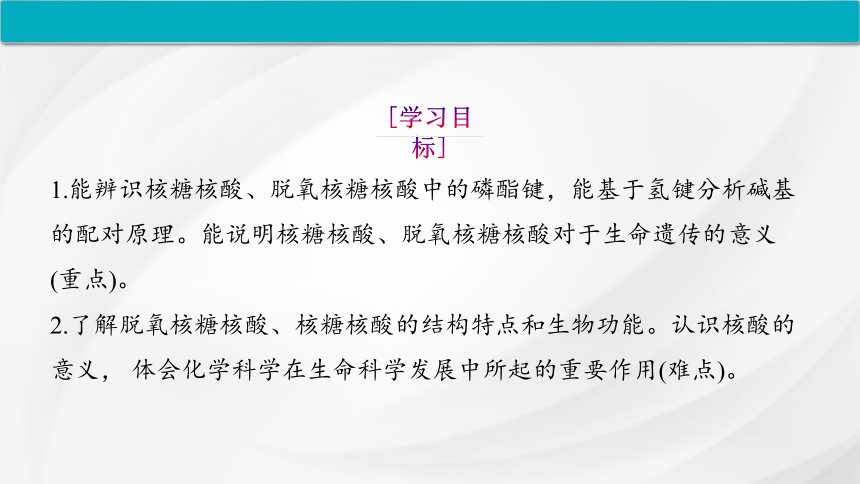 [学习目标]

1.能辨识核糖核酸、脱氧核糖核酸中的磷酯键，能基于氢键分析碱基的配对原理。能说明核糖核酸、脱氧核糖核酸对于生命遗传的意义(重点)。

2.了解脱氧核糖核酸、核糖核酸的结构特点和生物功能。认识核酸的意义， 体会化学科学在生命科学发展中所起的重要作用(难点)。